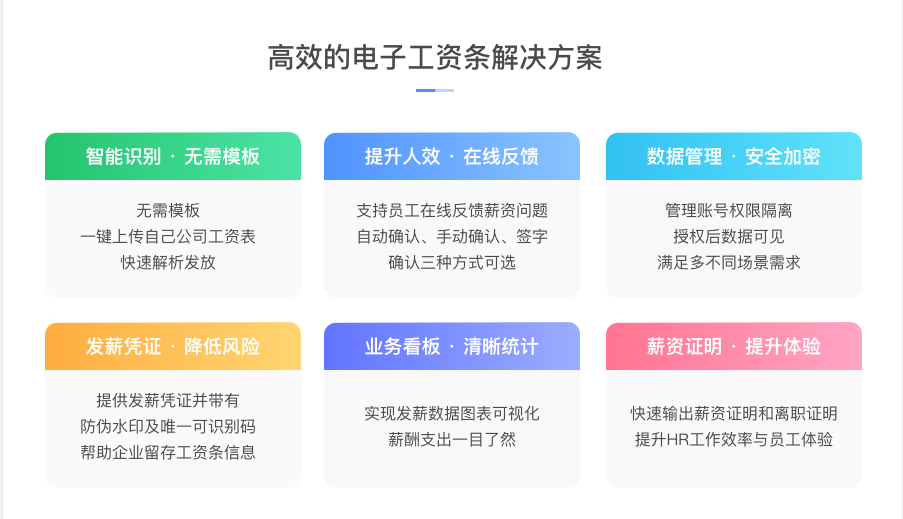 高效的电子工资条解决方案

智能识别 · 无需模板

无需模板
一键上传自己公司工资表
快速解析发放

提升人效 · 在线反馈

支持员工在线反馈薪资问题
自动确认、手动确认、签字
确认三种方式可选

数据管理 · 安全加密

管理账号权限隔离
授权后数据可见
满足多不同场景需求

发薪凭证 · 降低风险

提供发薪凭证并带有
防伪水印及唯一可识别码
帮助企业留存工资条信息

业务看板 · 清晰统计

实现发薪数据图表可视化
薪酬支出一目了然

薪资证明 · 提升体验

快速输出薪资证明和离职证明
提升HR工作效率与员工体验